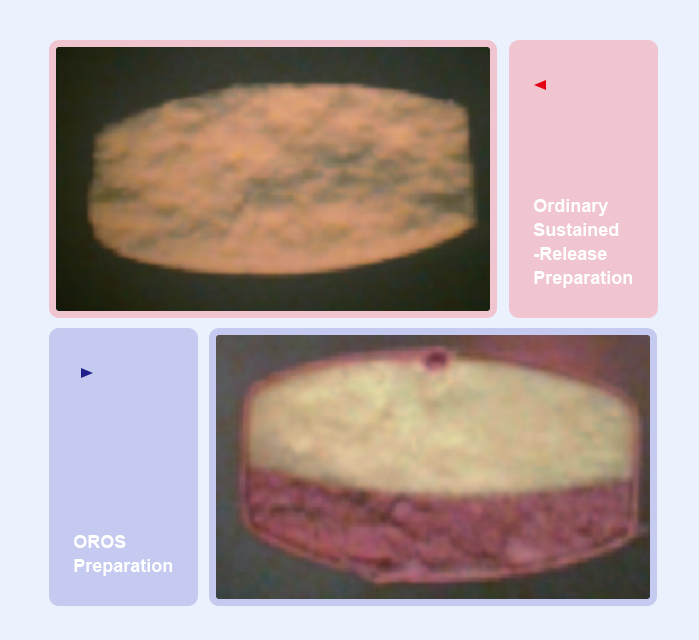 Ordinary Sustained -Release Preparation

OROS Preparation